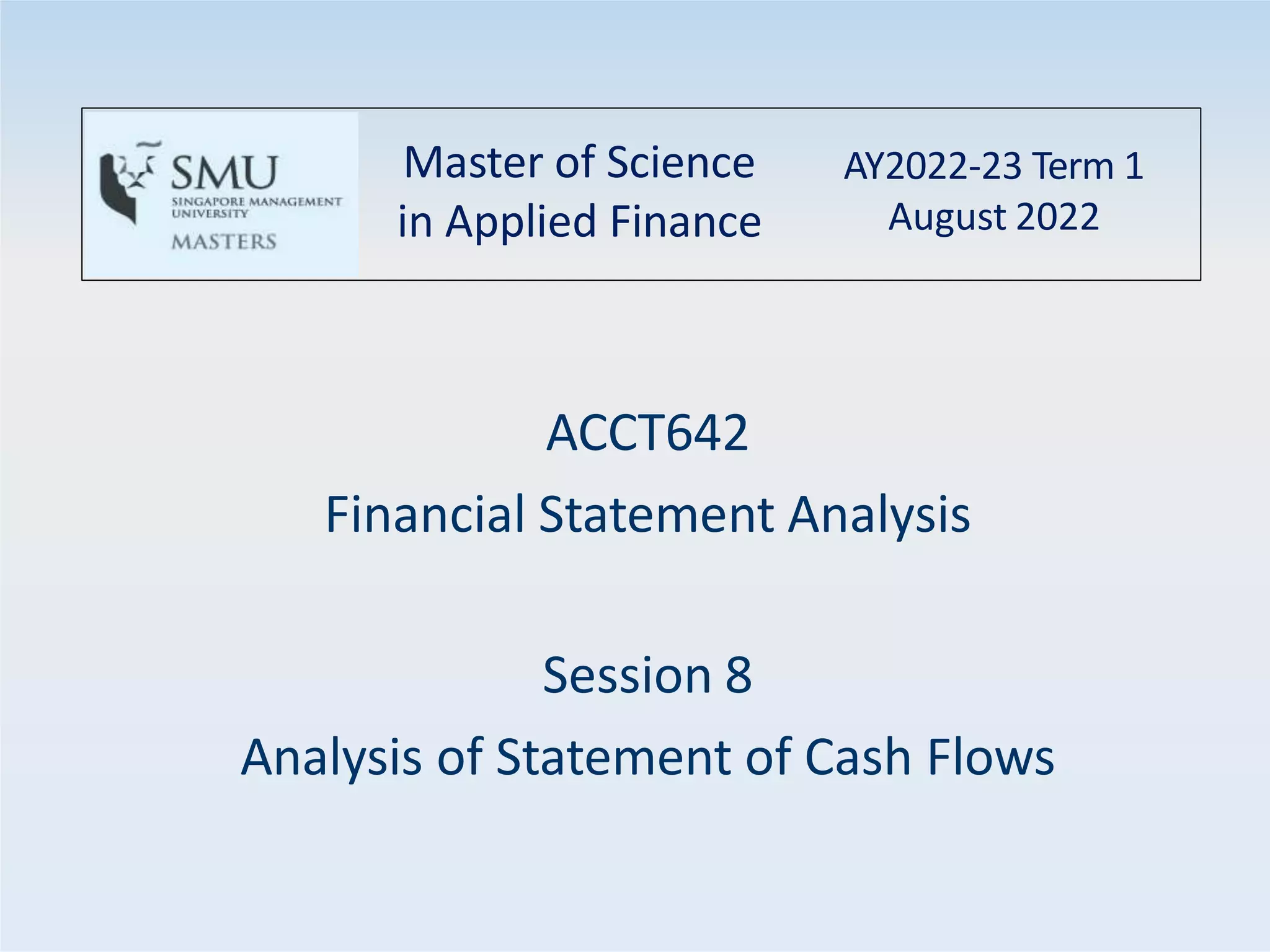 SMU
SINGAPORE MANAGEMENT UNIVERSITY
MASTERS

Master of Science in Applied Finance

AY2022-23 Term 1
August 2022

ACCT642
Financial Statement Analysis

Session 8
Analysis of Statement of Cash Flows